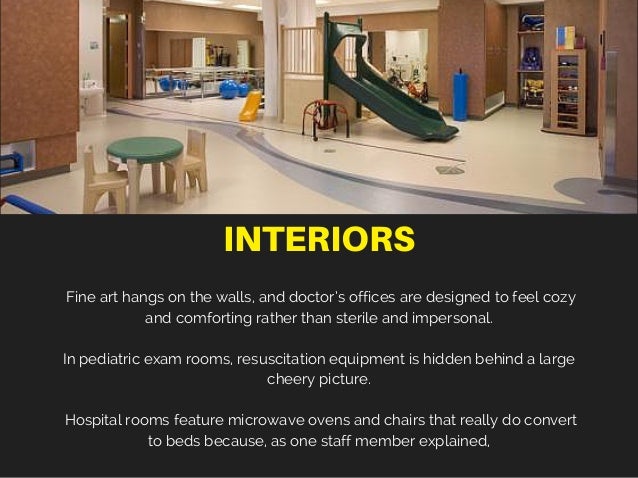 INTERIORS

Fine art hangs on the walls, and doctor's offices are designed to feel cozy and comforting rather than sterile and impersonal.

In pediatric exam rooms, resuscitation equipment is hidden behind a large cheery picture.

Hospital rooms feature microwave ovens and chairs that really do convert to beds because, as one staff member explained,